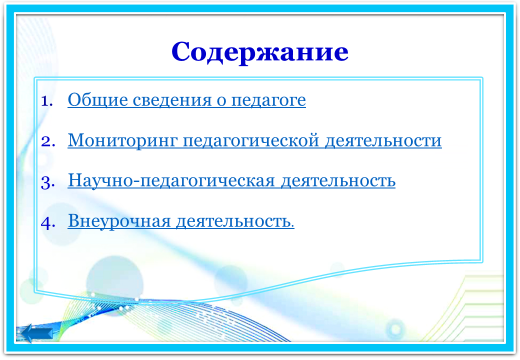 Содержание

1. Общие сведения о педагоге

2. Мониторинг педагогической деятельности

3. Научно-педагогическая деятельность

4. Внеурочная деятельность.